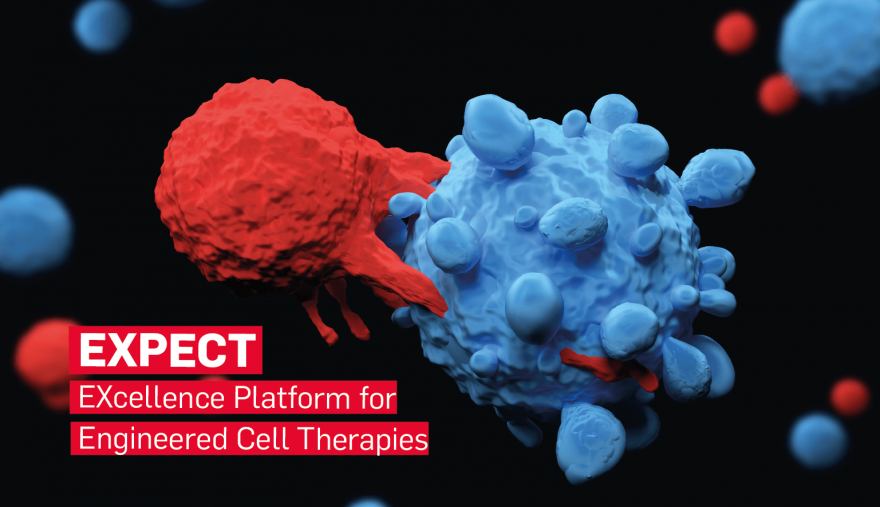 EXPECT

EXcellence Platform for Engineered Cell Therapies